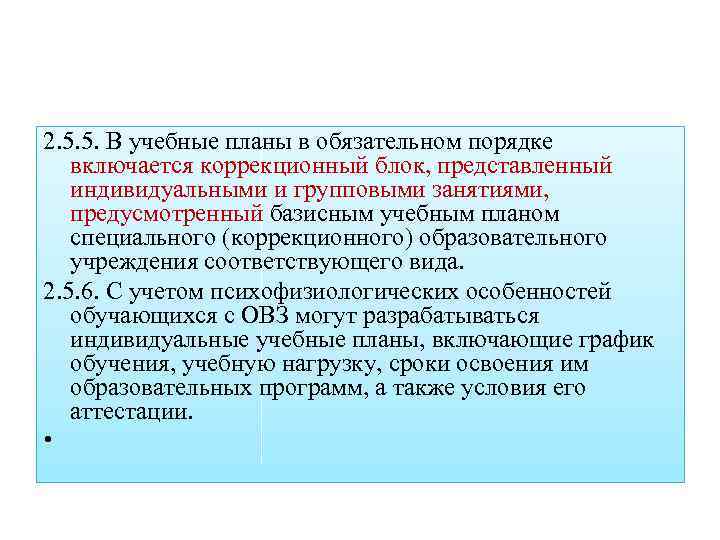 2.5.5. В учебные планы в обязательном порядке включается коррекционный блок, представленный индивидуальными и групповыми занятиями, предусмотренный базисным учебным планом специального (коррекционного) образовательного учреждения соответствующего вида.

2.5.6. С учетом психофизиологических особенностей обучающихся с ОВЗ могут разрабатываться индивидуальные учебные планы, включающие график обучения, учебную нагрузку, сроки освоения им образовательных программ, а также условия его аттестации.

•